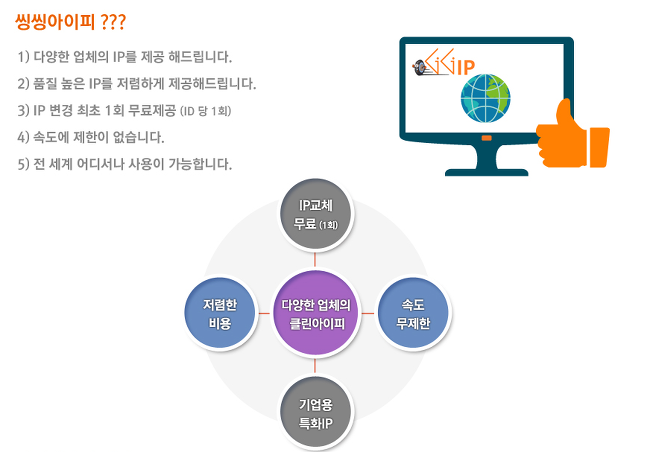 씽씽아이피 ???

1) 다양한 업체의 IP를 제공 해드립니다.

2) 품질 높은 IP를 저렴하게 제공해드립니다.

3) IP 변경 최초 1회 무료제공 (ID 당 1회)

4) 속도에 제한이 없습니다.

5) 전 세계 어디서나 사용이 가능합니다.

IP

IP교체 무료 (1회)

저렴한 비용

다양한 업체의 클린아이피

속도 무제한

기업용 특화IP